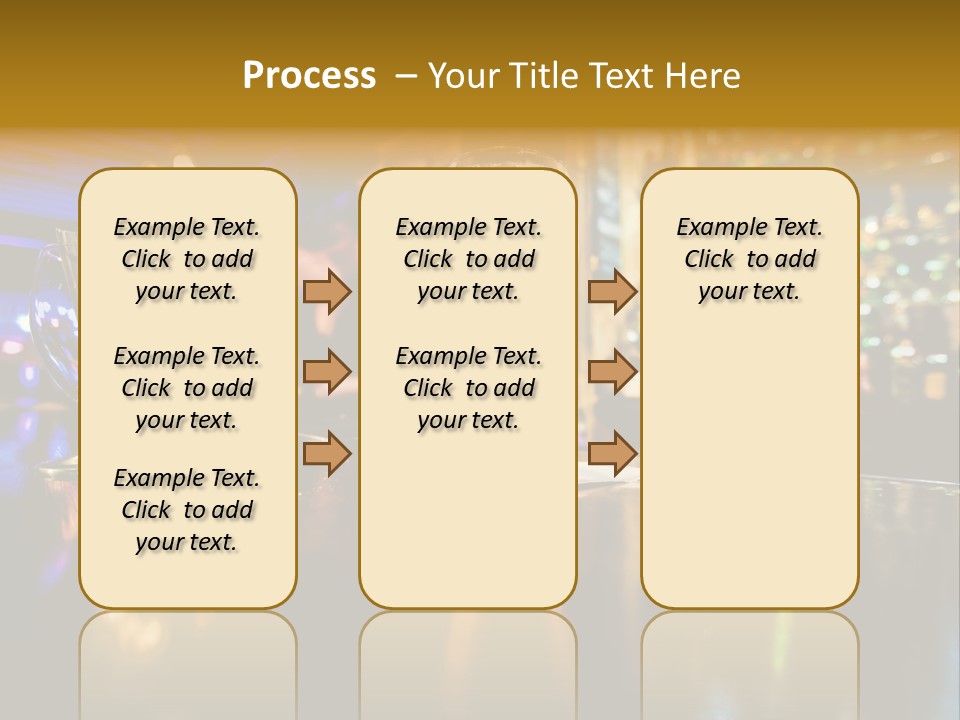 Process – Your Title Text Here

Example Text. Click to add your text.

Example Text. Click to add your text.

Example Text. Click to add your text.

Example Text. Click to add your text.

Example Text. Click to add your text.

Example Text. Click to add your text.